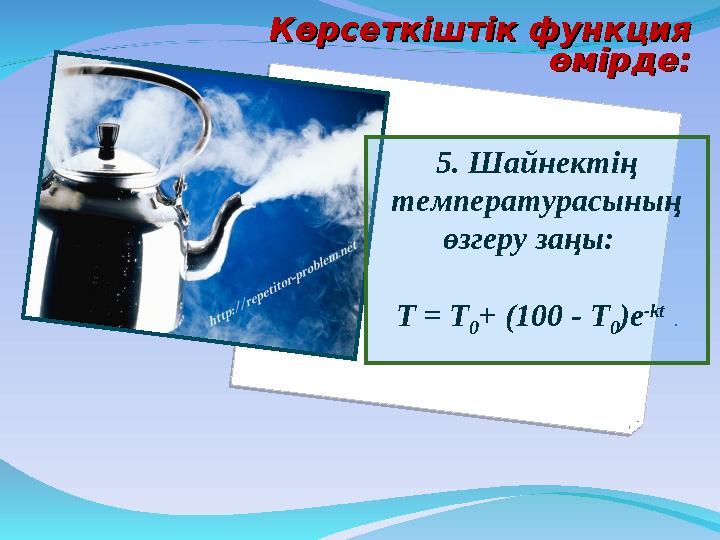 Көрсеткіштік функция өмірде:

http://repetitor-problem.net

5. Шайнектің температурасының өзгеру заңы:

$T = T_0 + (100 - T_0)e^{-kt}$ .